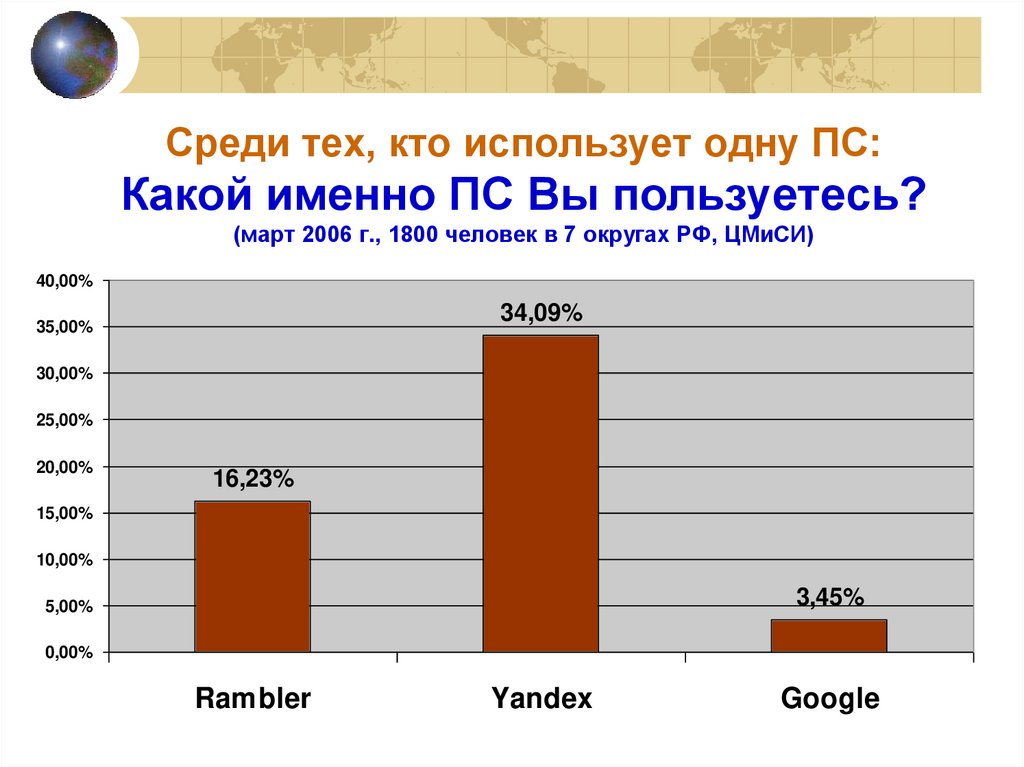 Среди тех, кто использует одну ПС:
Какой именно ПС Вы пользуетесь?
(март 2006 г., 1800 человек в 7 округах РФ, ЦМиСИ)

40,00%
35,00%
30,00%
25,00%
20,00%
15,00%
10,00%
5,00%
0,00%

16,23%
34,09%
3,45%

Rambler
Yandex
Google